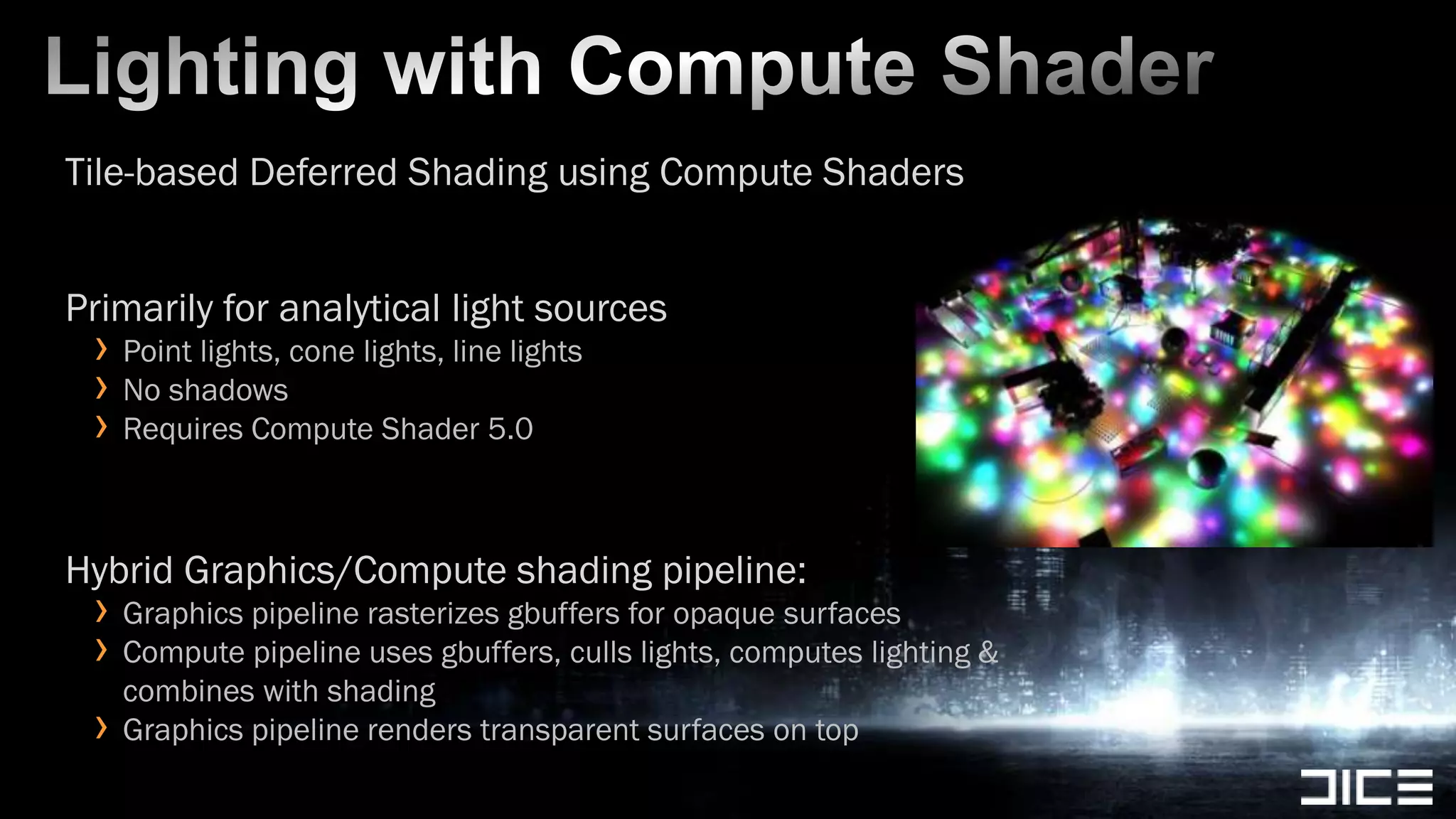 Lighting with Compute Shader

Tile-based Deferred Shading using Compute Shaders

Primarily for analytical light sources

› Point lights, cone lights, line lights
› No shadows
› Requires Compute Shader 5.0

Hybrid Graphics/Compute shading pipeline:

› Graphics pipeline rasterizes gbuffers for opaque surfaces
› Compute pipeline uses gbuffers, culls lights, computes lighting & combines with shading
› Graphics pipeline renders transparent surfaces on top

DICE